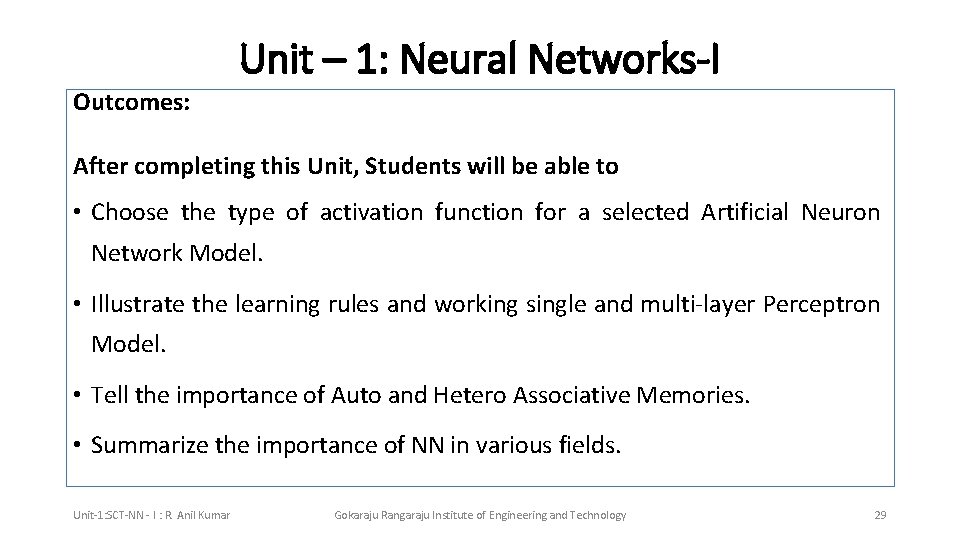 Unit – 1: Neural Networks-I

Outcomes:

After completing this Unit, Students will be able to

• Choose the type of activation function for a selected Artificial Neuron Network Model.

• Illustrate the learning rules and working single and multi-layer Perceptron Model.

• Tell the importance of Auto and Hetero Associative Memories.

• Summarize the importance of NN in various fields.

Unit-1:SCT-NN - I : R. Anil Kumar

Gokaraju Rangaraju Institute of Engineering and Technology

29